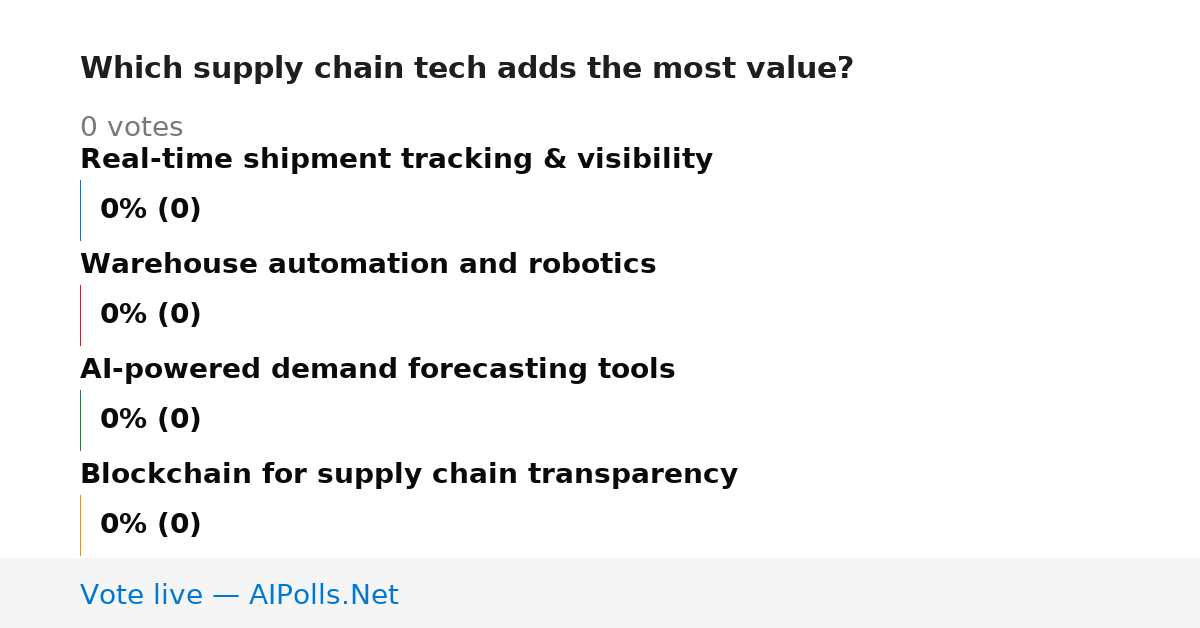 Which supply chain tech adds the most value?

0 votes

Real-time shipment tracking & visibility

0% (0)

Warehouse automation and robotics

0% (0)

AI-powered demand forecasting tools

0% (0)

Blockchain for supply chain transparency

0% (0)

Vote live — AIPolls.Net